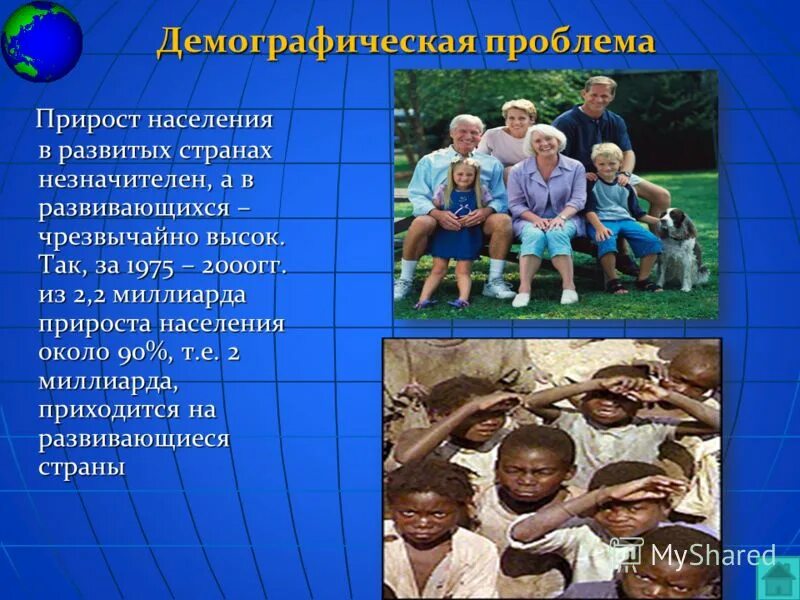 Демографическая проблема

Прирост населения в развитых странах незначителен, а в развивающихся – чрезвычайно высок. Так, за 1975 – 2000гг. из 2,2 миллиарда прироста населения около 90%, т.е. 2 миллиарда, приходится на развивающиеся страны

MyShared